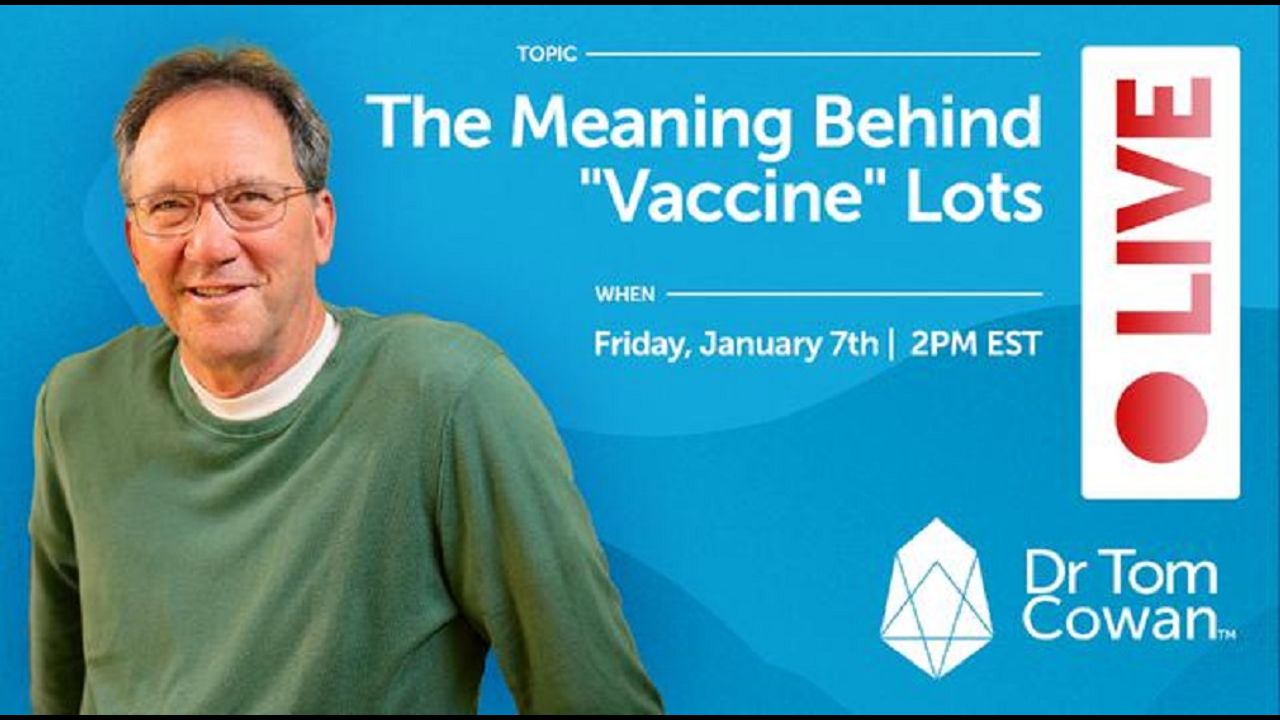 TOPIC

The Meaning Behind "Vaccine" Lots

WHEN

Friday, January 7th | 2PM EST

LIVE

Dr Tom Cowan™